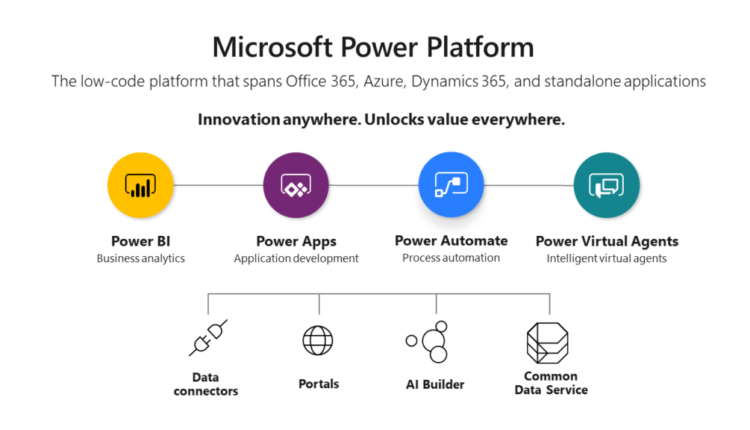 Microsoft Power Platform

The low-code platform that spans Office 365, Azure, Dynamics 365, and standalone applications

Innovation anywhere. Unlocks value everywhere.

Power BI
Business analytics

Power Apps
Application development

Power Automate
Process automation

Power Virtual Agents
Intelligent virtual agents

Data connectors

Portals

AI Builder

Common Data Service